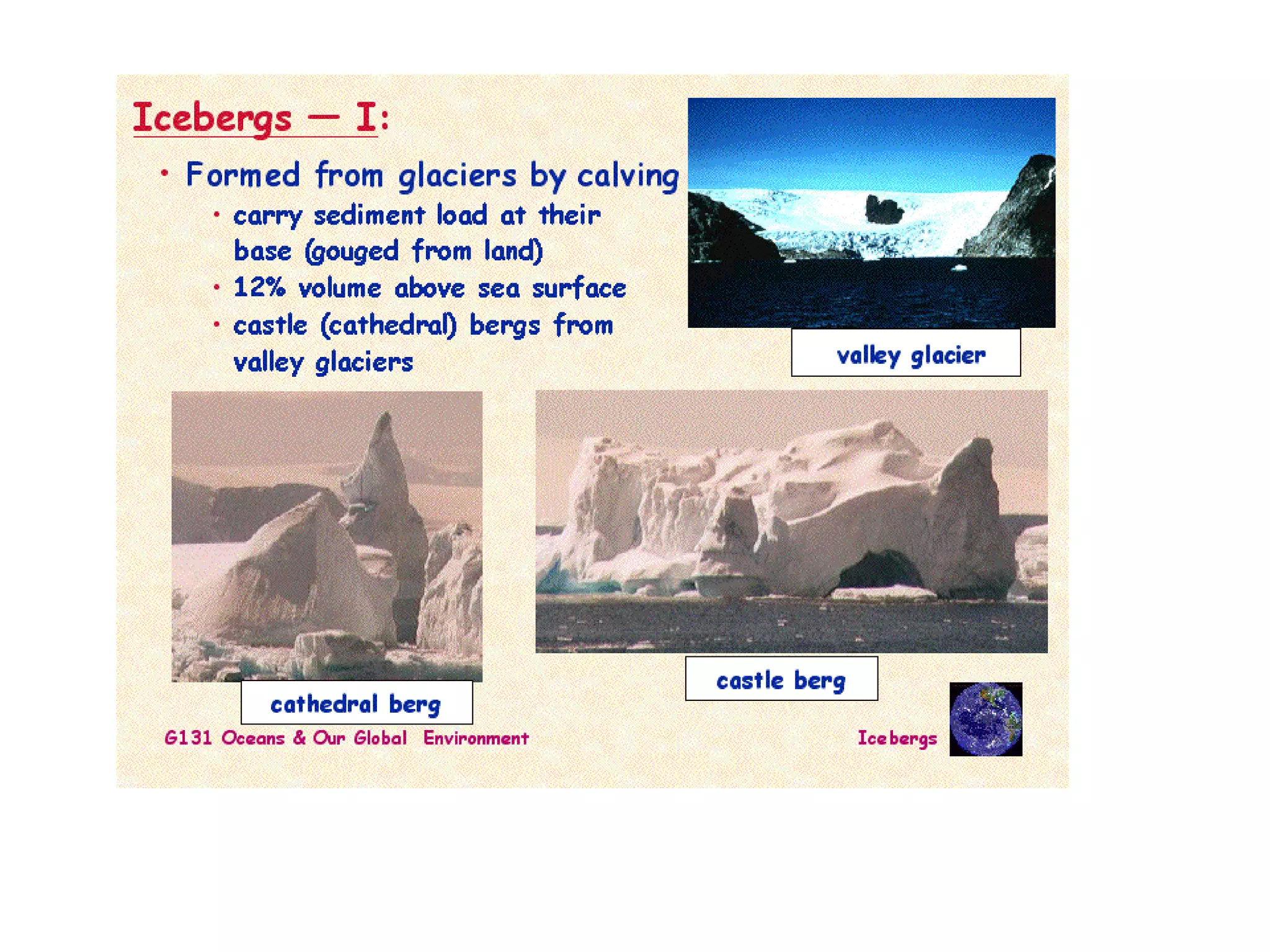 Icebergs — I:

• Formed from glaciers by calving
  • carry sediment load at their base (gouged from land)
  • 12% volume above sea surface
  • castle (cathedral) bergs from valley glaciers

valley glacier

cathedral berg

castle berg

G131 Oceans & Our Global Environment

Icebergs